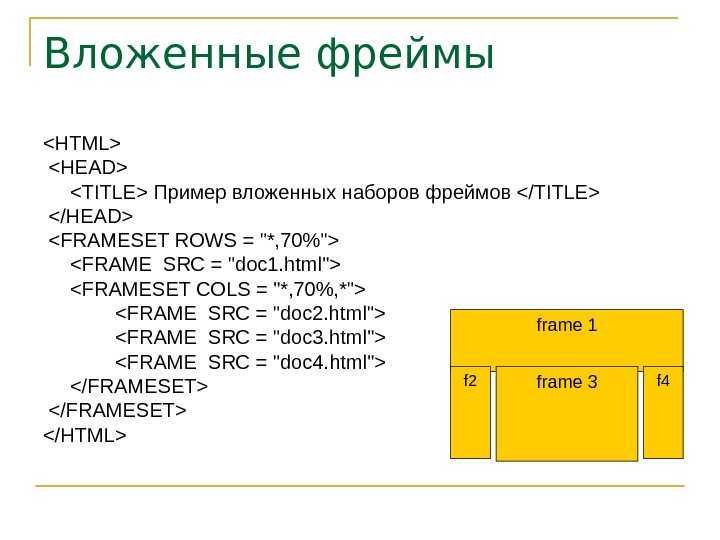 Вложенные фреймы

<HTML>
<HEAD>
<TITLE> Пример вложенных наборов фреймов </TITLE>
</HEAD>
<FRAMESET ROWS = "*,70%">
<FRAME SRC = "doc1.html">
<FRAMESET COLS = "*,70%,*">
<FRAME SRC = "doc2.html">
<FRAME SRC = "doc3.html">
<FRAME SRC = "doc4.html">
</FRAMESET>
</FRAMESET>
</HTML>

frame 1
f2
frame 3
f4